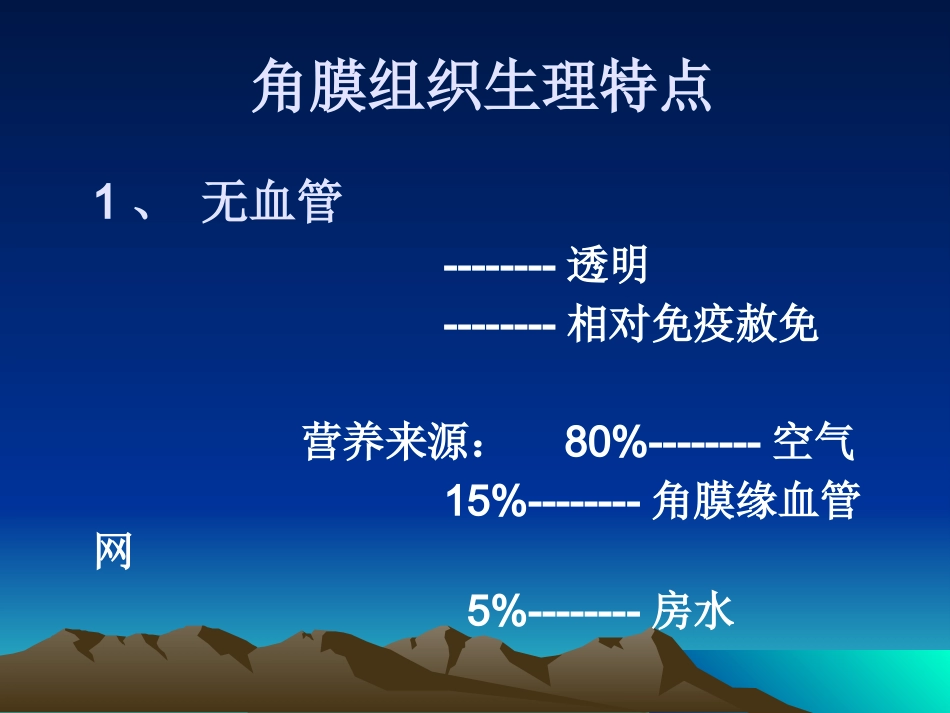 角膜组织生理特点

1、 无血管

-------- 透明

-------- 相对免疫赦免

营养来源： 80%-------- 空气

15%-------- 角膜缘血管网

5%-------- 房水